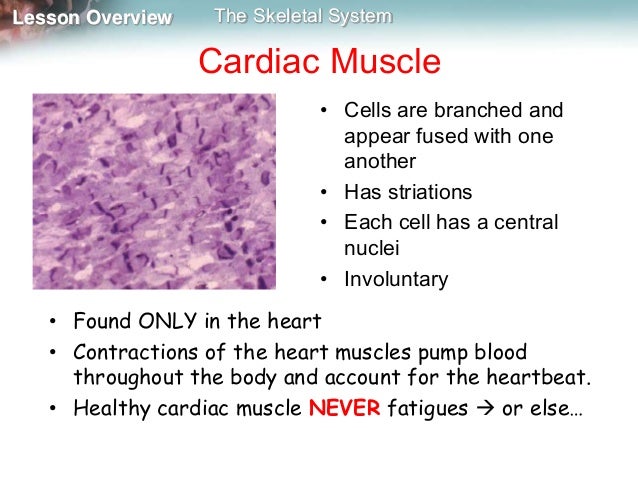 Lesson Overview The Skeletal System

Cardiac Muscle

• Cells are branched and appear fused with one another
• Has striations
• Each cell has a central nuclei
• Involuntary

• Found ONLY in the heart
• Contractions of the heart muscles pump blood throughout the body and account for the heartbeat.
• Healthy cardiac muscle NEVER fatigues → or else…